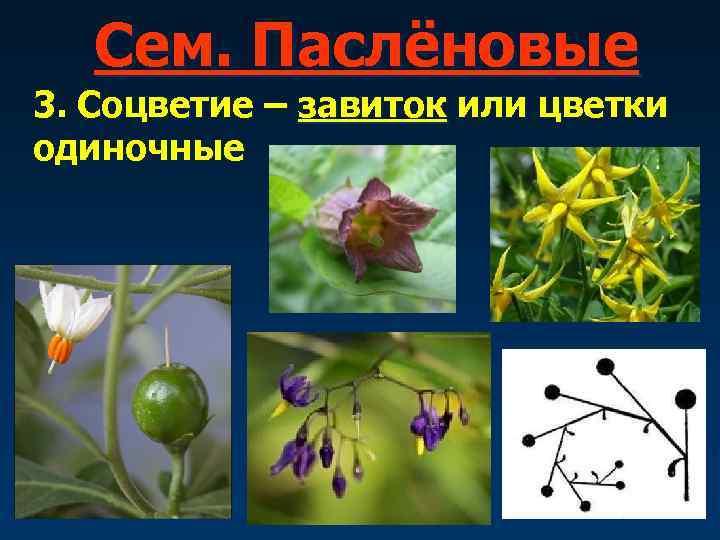 Сем. Паслёновые

3. Соцветие – завиток или цветки одиночные